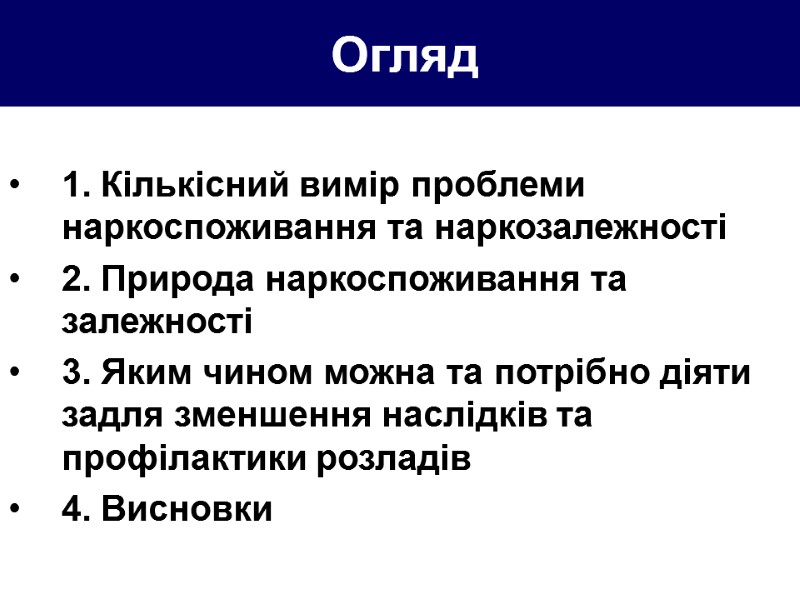 Огляд

• 1. Кількісний вимір проблеми наркоспоживання та наркозалежності
• 2. Природа наркоспоживання та залежності
• 3. Яким чином можна та потрібно діяти задля зменшення наслідків та профілактики розладів
• 4. Висновки